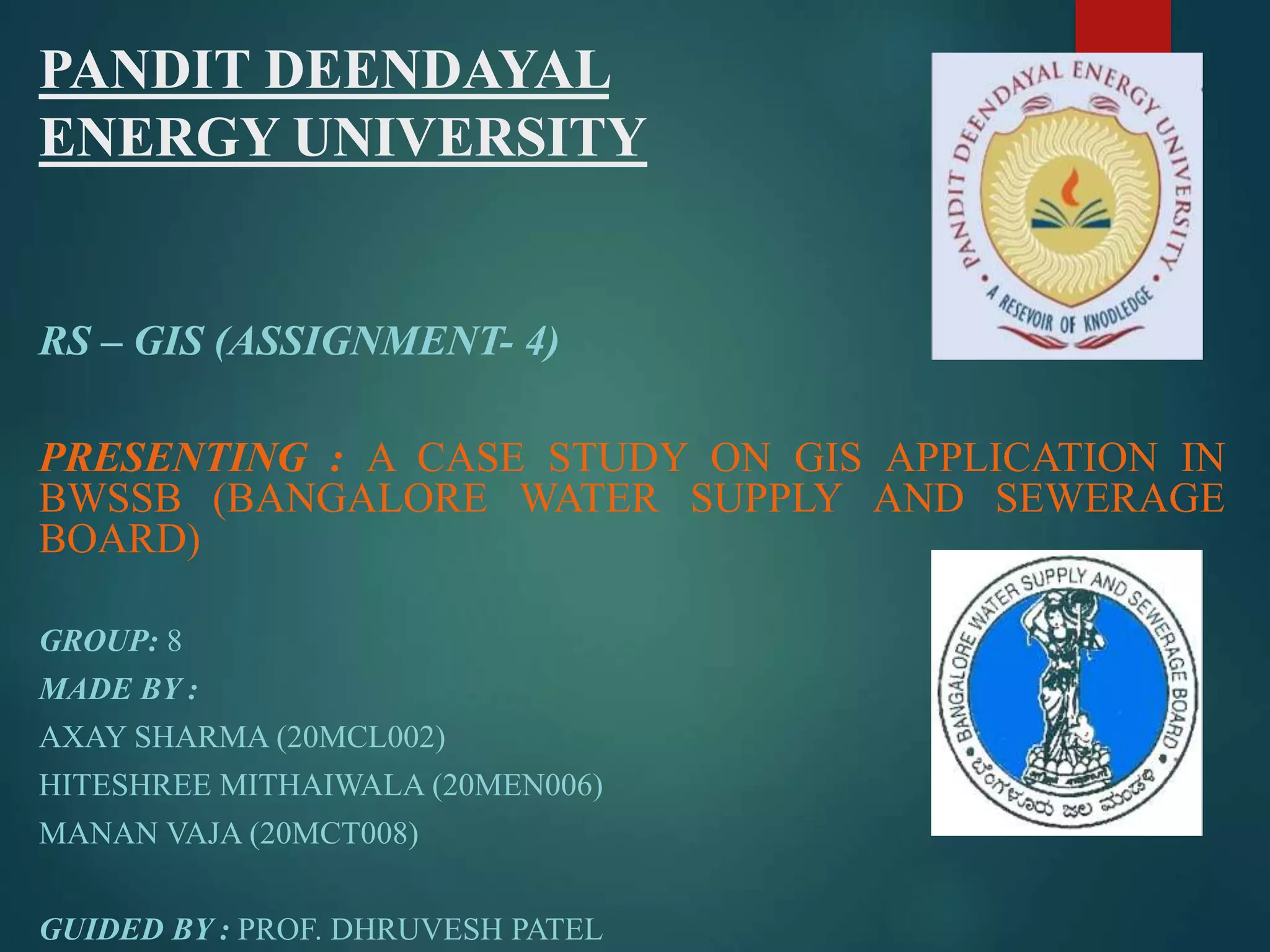 PANDIT DEENDAYAL ENERGY UNIVERSITY

PANDIT DEENDAYAL ENERGY UNIVERSITY
A RESEVOIR OF KNODLEDGE

RS – GIS (ASSIGNMENT- 4)

PRESENTING : A CASE STUDY ON GIS APPLICATION IN BWSSB (BANGALORE WATER SUPPLY AND SEWERAGE BOARD)

BANGALORE WATER SUPPLY AND SEWERAGE BOARD
ಬೆಂಗಳೂರು ಜಲ ಮಂಡಳಿ

GROUP: 8
MADE BY :
AXAY SHARMA (20MCL002)
HITESHREE MITHAIWALA (20MEN006)
MANAN VAJA (20MCT008)

GUIDED BY : PROF. DHRUVESH PATEL